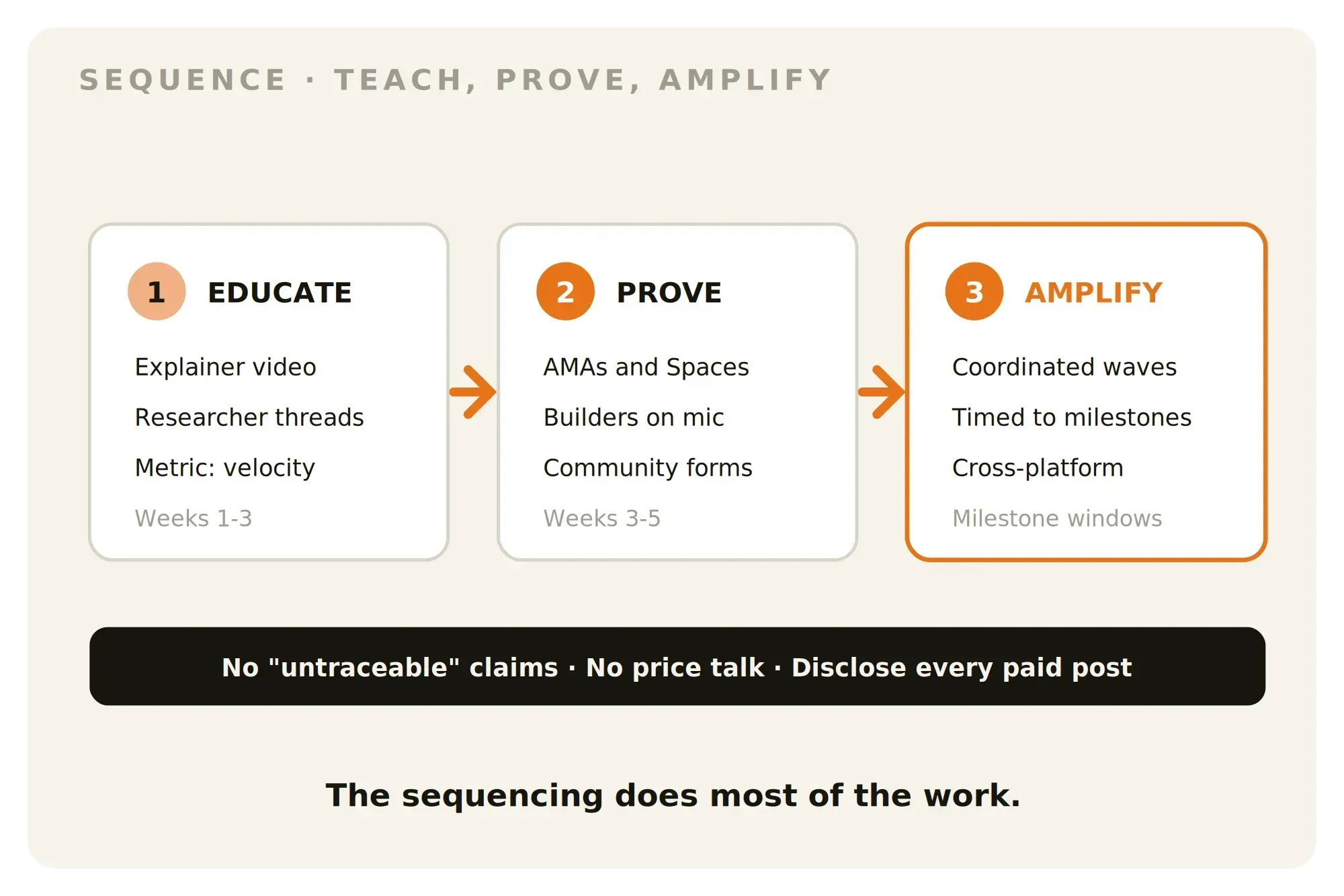 SEQUENCE · TEACH, PROVE, AMPLIFY

1 EDUCATE

Explainer video

Researcher threads

Metric: velocity

Weeks 1-3

2 PROVE

AMAs and Spaces

Builders on mic

Community forms

Weeks 3-5

3 AMPLIFY

Coordinated waves

Timed to milestones

Cross-platform

Milestone windows

No "untraceable" claims · No price talk · Disclose every paid post

The sequencing does most of the work.